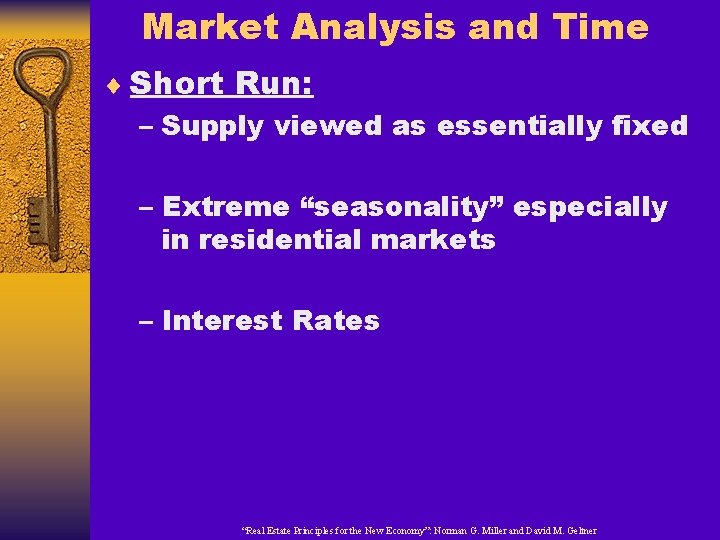 Market Analysis and Time

♦ Short Run:

– Supply viewed as essentially fixed

– Extreme “seasonality” especially in residential markets

– Interest Rates

“Real Estate Principles for the New Economy”: Norman G. Miller and David M. Geltner